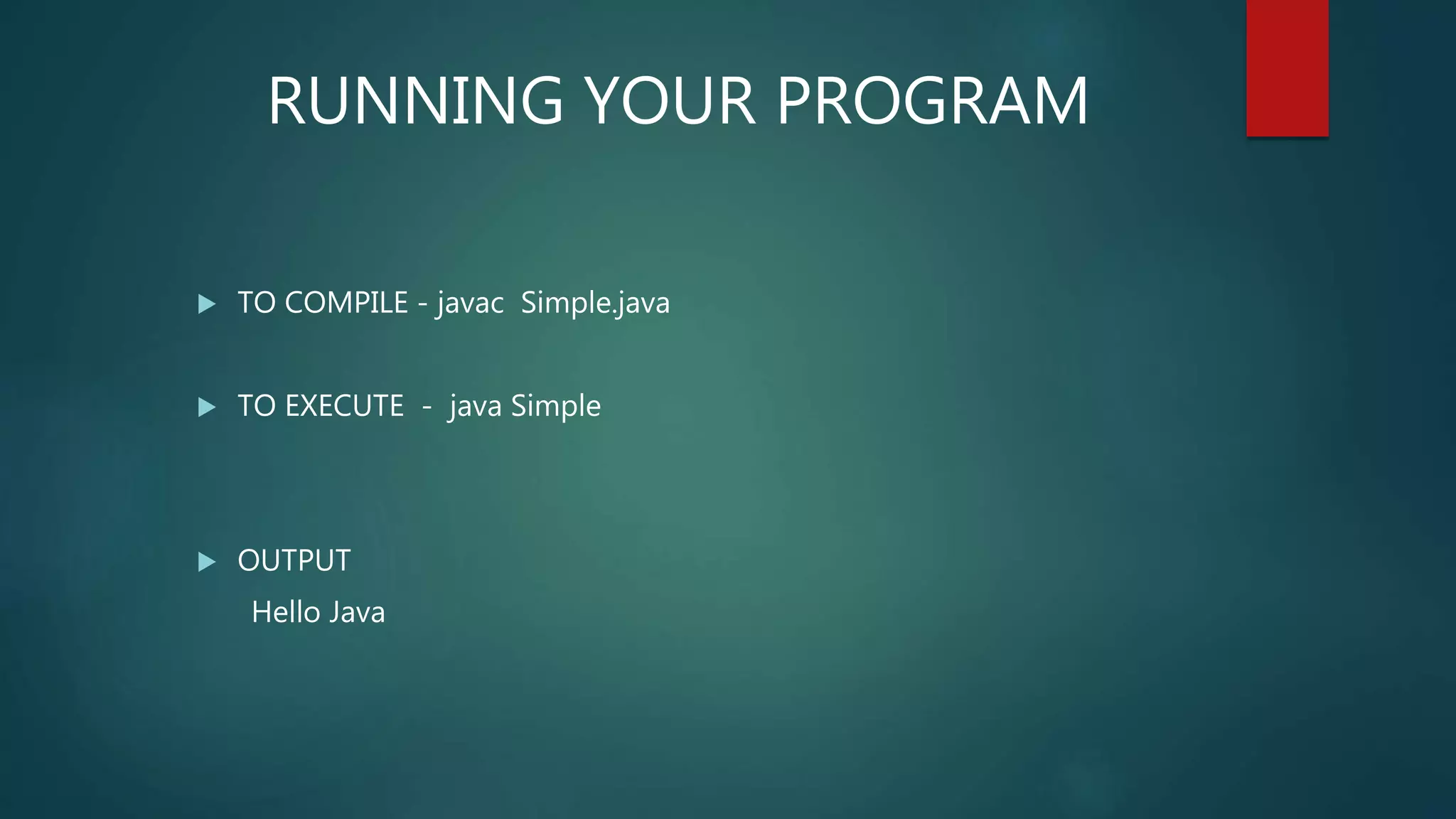 RUNNING YOUR PROGRAM

TO COMPILE - javac Simple.java

TO EXECUTE - java Simple

OUTPUT

Hello Java